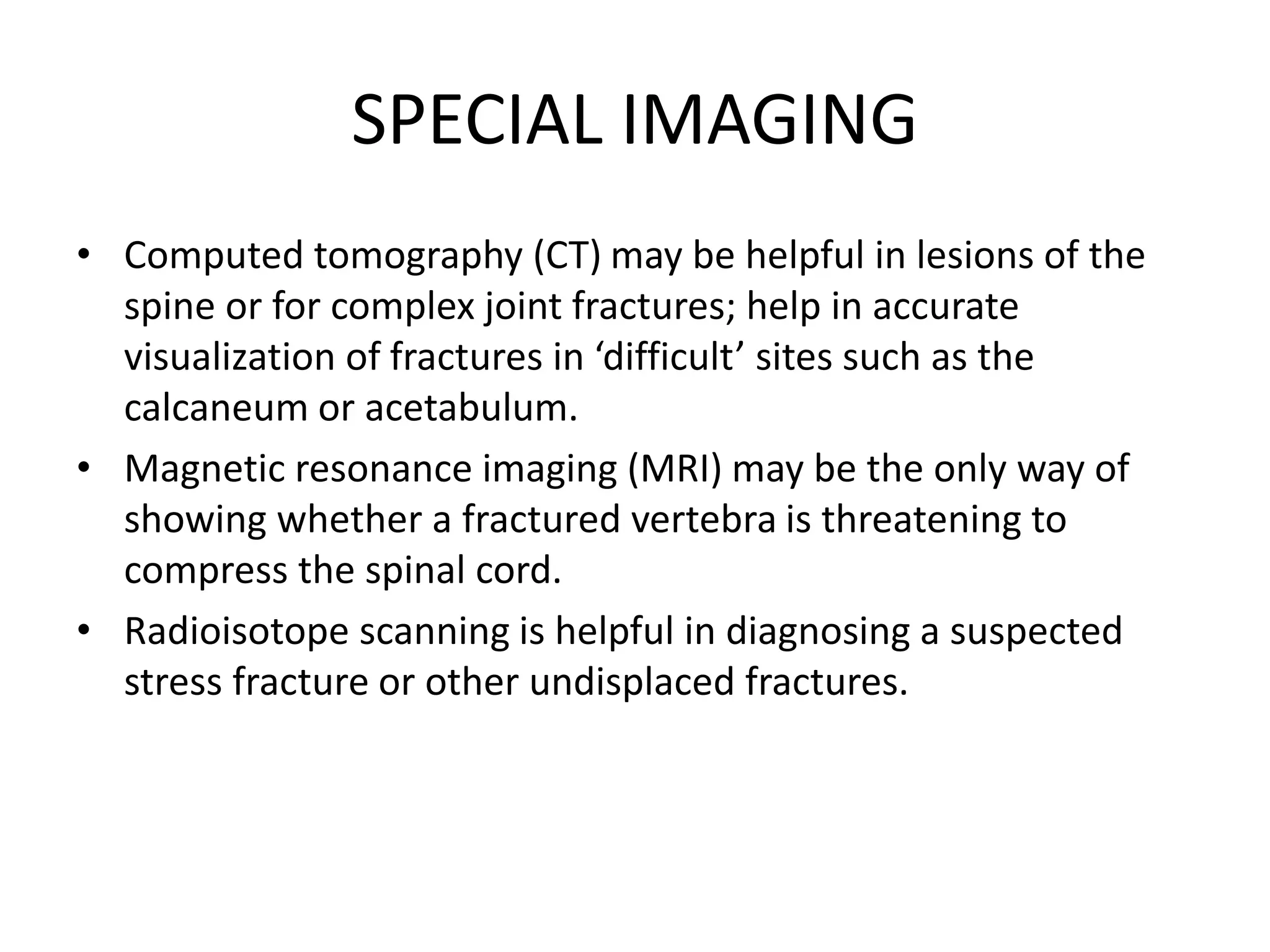 SPECIAL IMAGING

• Computed tomography (CT) may be helpful in lesions of the spine or for complex joint fractures; help in accurate visualization of fractures in ‘difficult’ sites such as the calcaneum or acetabulum.
• Magnetic resonance imaging (MRI) may be the only way of showing whether a fractured vertebra is threatening to compress the spinal cord.
• Radioisotope scanning is helpful in diagnosing a suspected stress fracture or other undisplaced fractures.